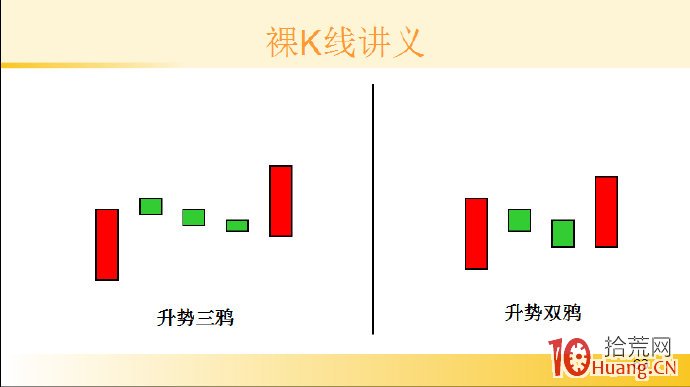 裸K线讲义

升势三鸦

升势双鸦

10 拾荒网 Huang.CN